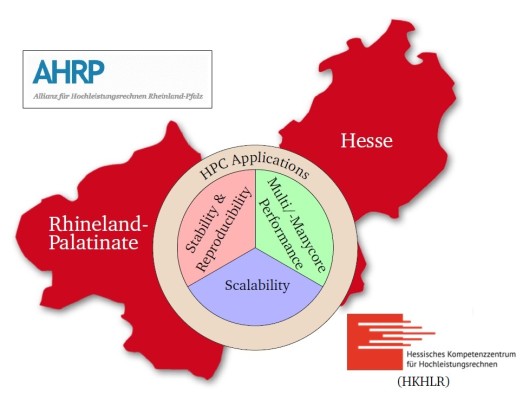 AHRP
Allianz für Hochleistungsrechnen Rheinland-Pfalz

Hesse

Rhineland-Palatinate

HPC Applications

Stability & Reproducibility

Multi/-Manycore Performance

Scalability

Hessisches Kompetenzzentrum für Hochleistungsrechnen

(HKHLR)